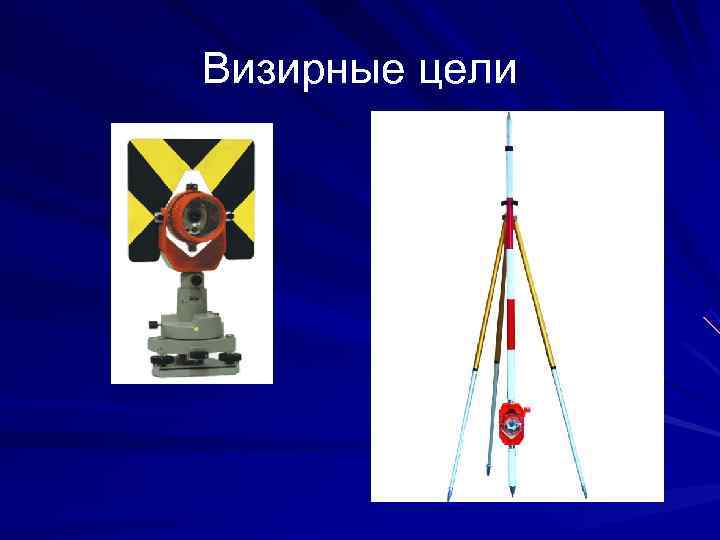 Визирные цели